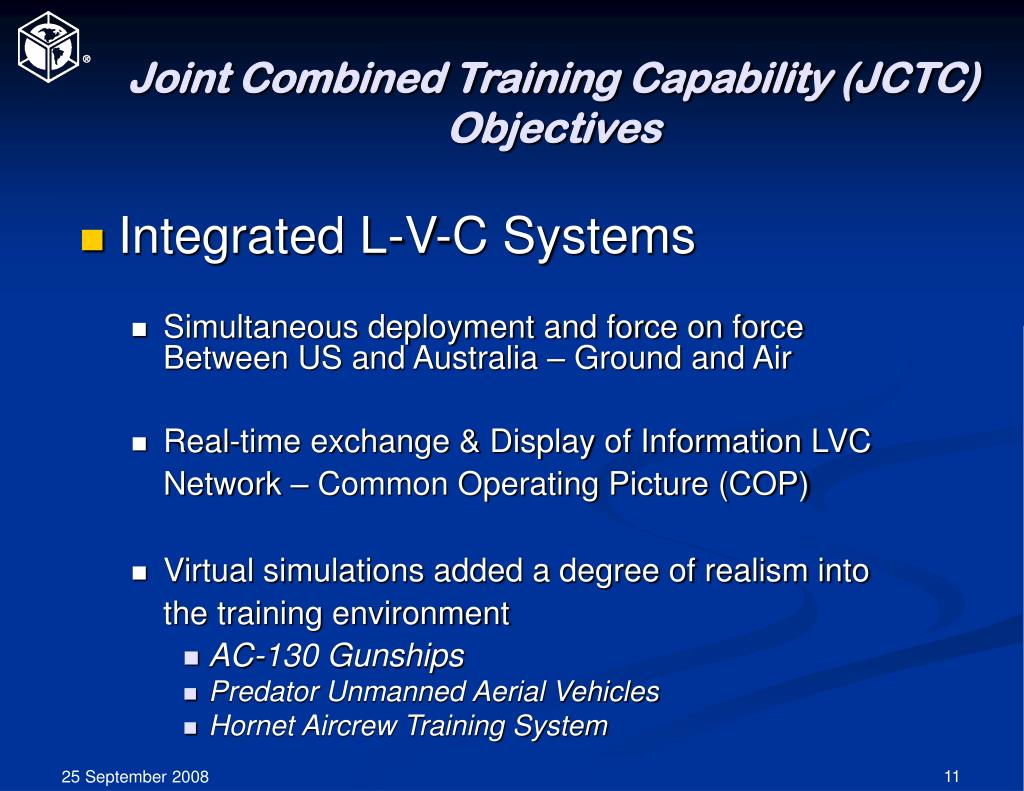 ®

Joint Combined Training Capability (JCTC) Objectives

Integrated L-V-C Systems

Simultaneous deployment and force on force Between US and Australia – Ground and Air

Real-time exchange & Display of Information LVC Network – Common Operating Picture (COP)

Virtual simulations added a degree of realism into the training environment

AC-130 Gunships

Predator Unmanned Aerial Vehicles

Hornet Aircrew Training System

25 September 2008

11